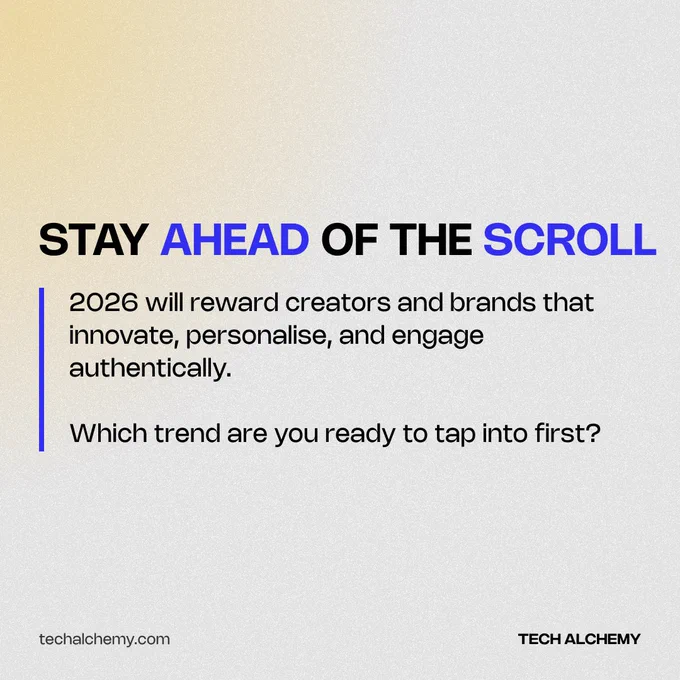 STAY AHEAD OF THE SCROLL

2026 will reward creators and brands that innovate, personalise, and engage authentically.

Which trend are you ready to tap into first?

techalchemy.com

TECH ALCHEMY